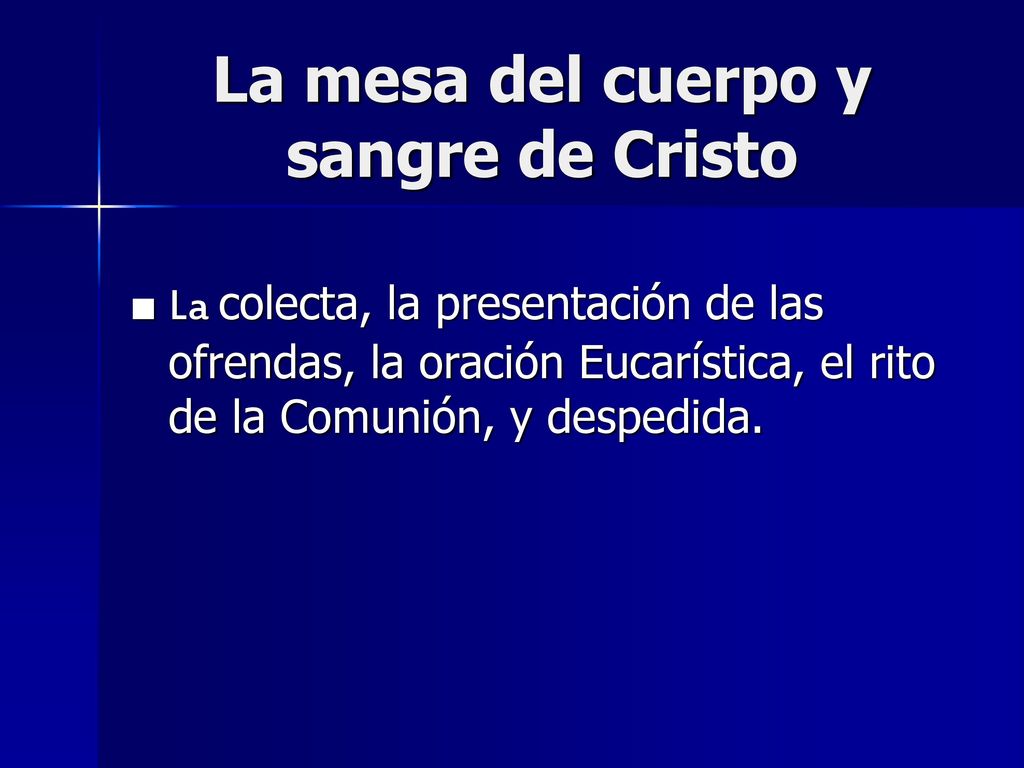 La mesa del cuerpo y sangre de Cristo

■ La colecta, la presentación de las ofrendas, la oración Eucarística, el rito de la Comunión, y despedida.